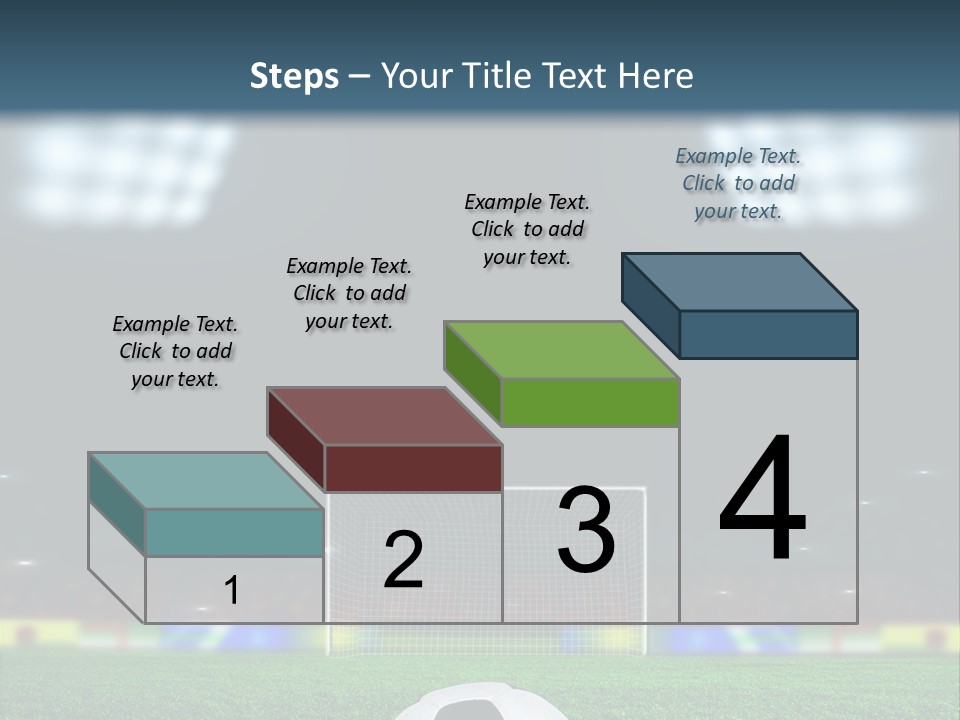 Steps – Your Title Text Here

Example Text. Click to add your text.

Example Text. Click to add your text.

Example Text. Click to add your text.

Example Text. Click to add your text.

1

2

3

4